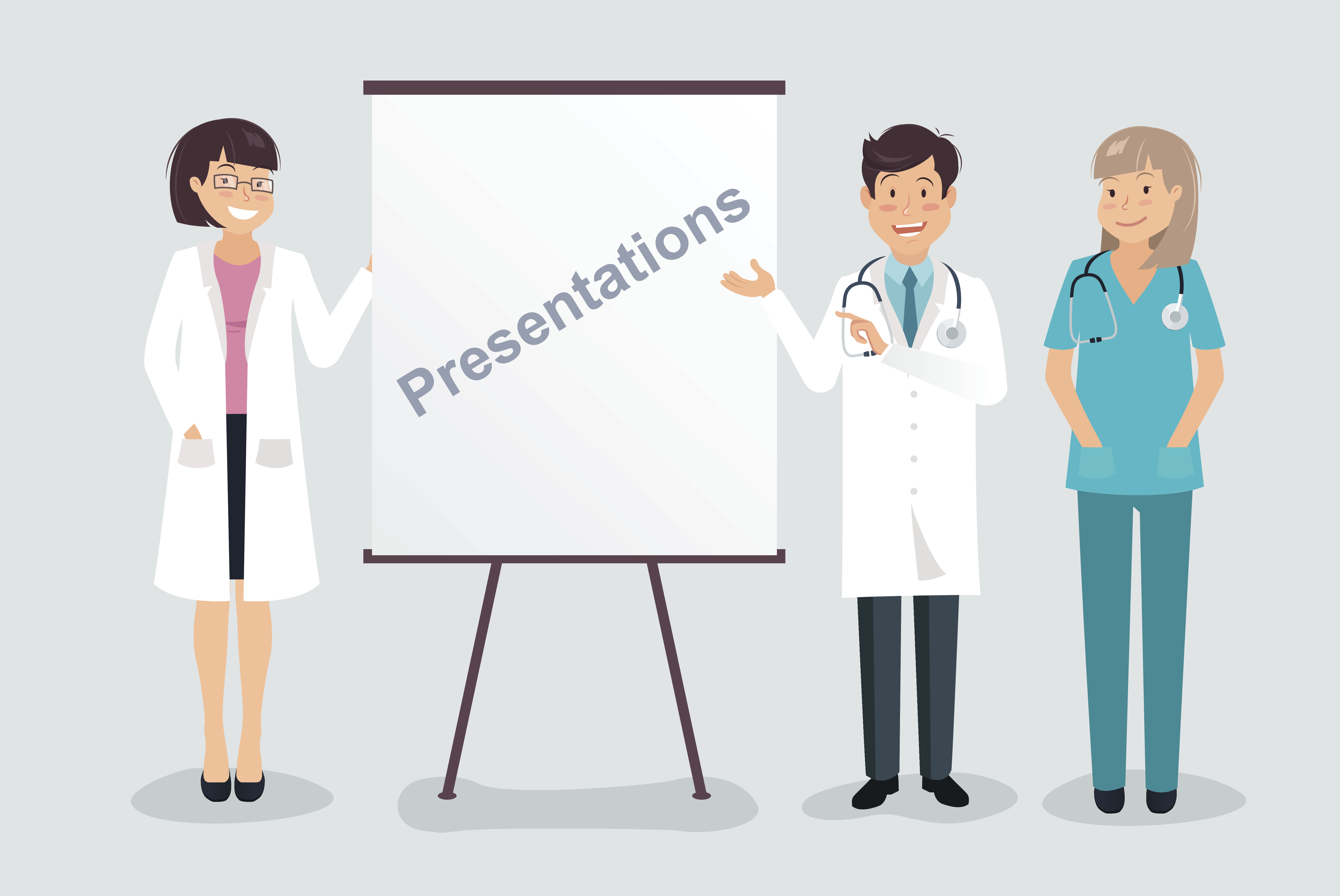 Presentations